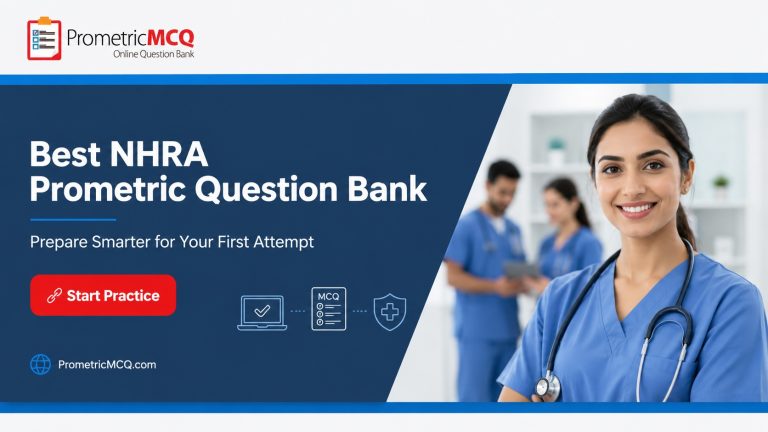 PrometricMCQ
Online Question Bank

Best NHRA Prometric Question Bank

Prepare Smarter for Your First Attempt

Start Practice

MCQ

PrometricMCQ.com